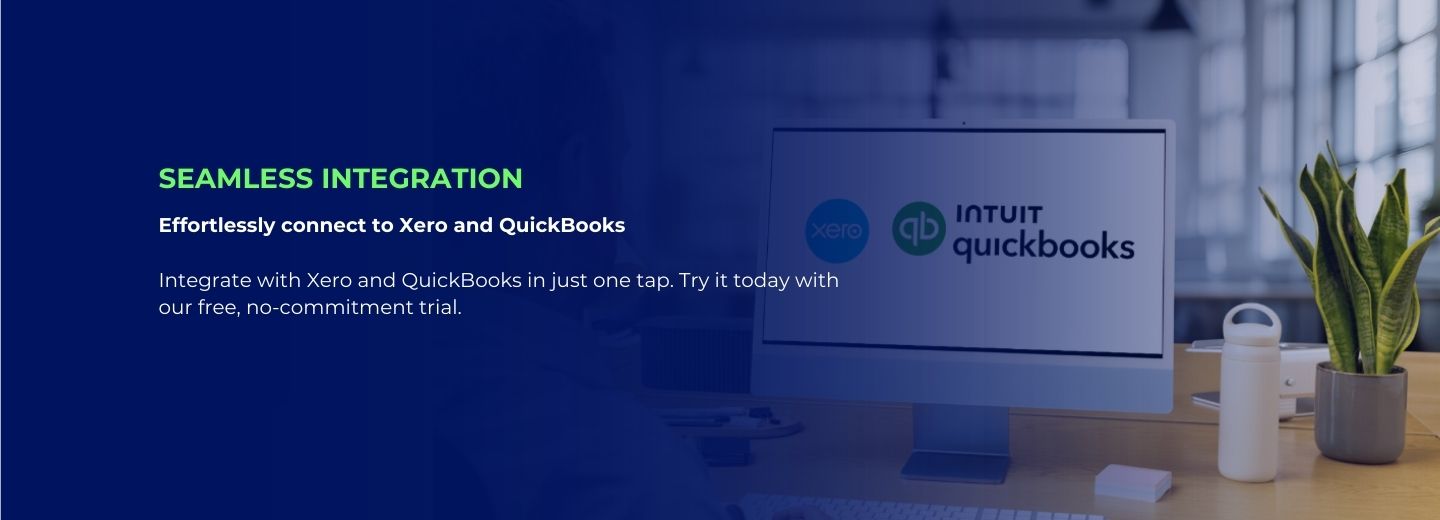 SEAMLESS INTEGRATION

Effortlessly connect to Xero and QuickBooks

Integrate with Xero and QuickBooks in just one tap. Try it today with our free, no-commitment trial.

xero

qb INTUIT quickbooks